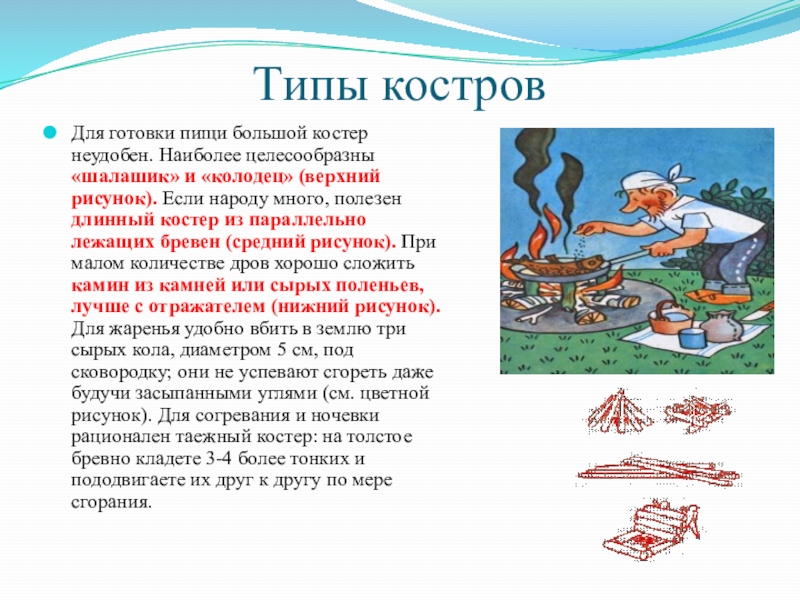 Типы костров

Для готовки пищи большой костер неудобен. Наиболее целесообразны «шалашик» и «колодец» (верхний рисунок). Если народу много, полезен длинный костер из параллельно лежащих бревен (средний рисунок). При малом количестве дров хорошо сложить камин из камней или сырых поленьев, лучше с отражателем (нижний рисунок). Для жаренья удобно вбить в землю три сырых кола, диаметром 5 см, под сковородку; они не успевают сгореть даже будучи засыпанными углями (см. цветной рисунок). Для согревания и ночевки рационален таежный костер: на толстое бревно кладете 3-4 более тонких и пододвигаете их друг к другу по мере сгорания.